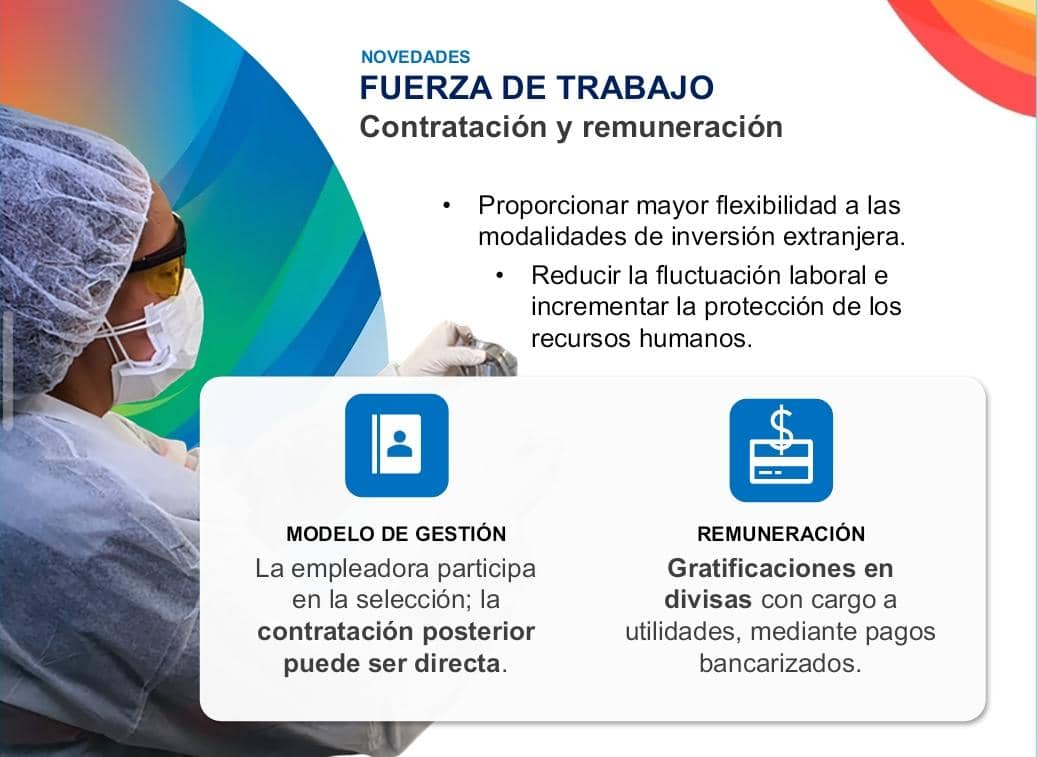 NOVEDADES
FUERZA DE TRABAJO
Contratación y remuneración

• Proporcionar mayor flexibilidad a las modalidades de inversión extranjera.
• Reducir la fluctuación laboral e incrementar la protección de los recursos humanos.

MODELO DE GESTIÓN
La empleadora participa en la selección; la contratación posterior puede ser directa.

REMUNERACIÓN
Gratificaciones en divisas con cargo a utilidades, mediante pagos bancarizados.